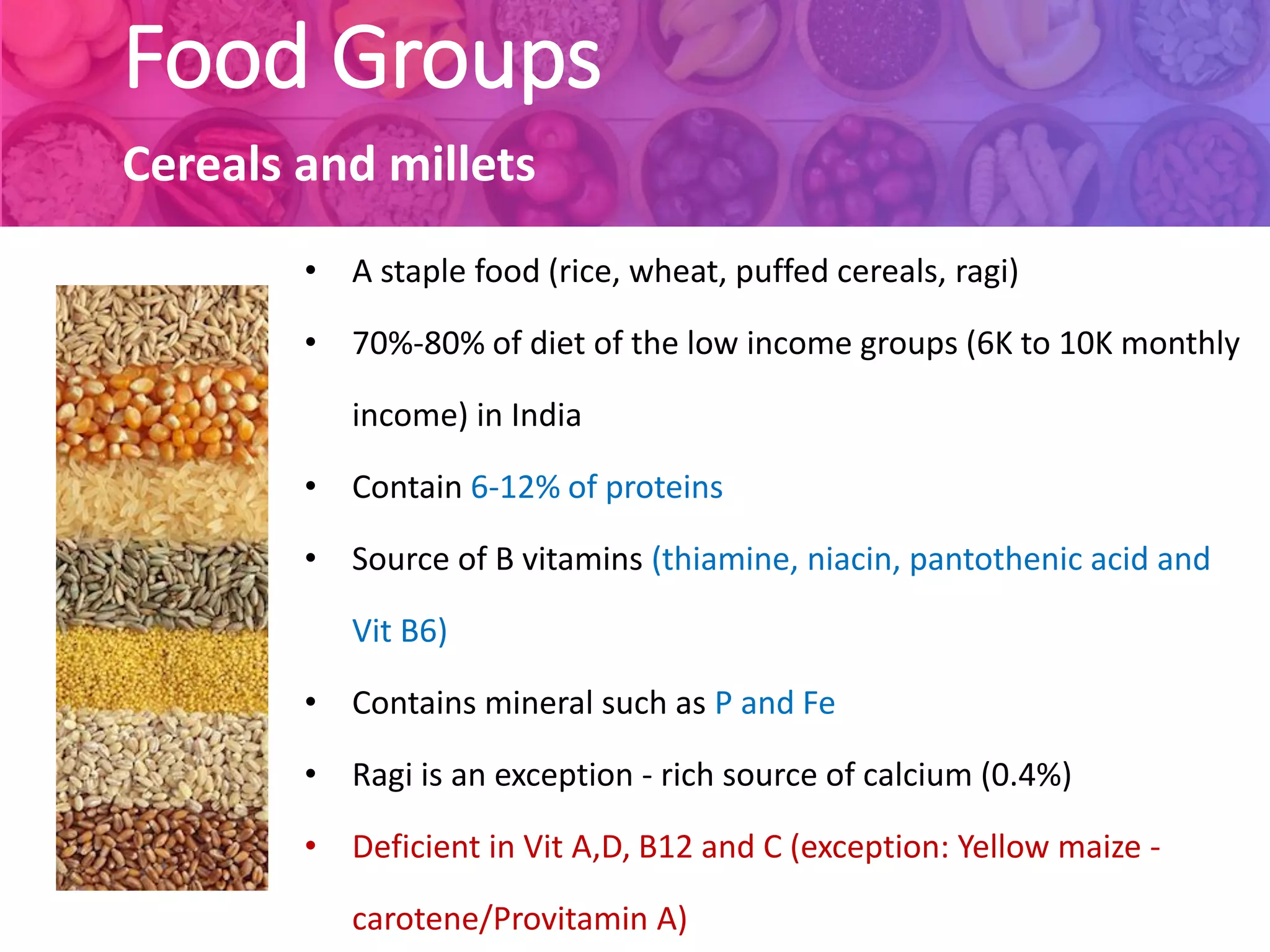 Food Groups

Cereals and millets

• A staple food (rice, wheat, puffed cereals, ragi)
• 70%-80% of diet of the low income groups (6K to 10K monthly income) in India
• Contain 6-12% of proteins
• Source of B vitamins (thiamine, niacin, pantothenic acid and Vit B6)
• Contains mineral such as P and Fe
• Ragi is an exception - rich source of calcium (0.4%)
• Deficient in Vit A,D, B12 and C (exception: Yellow maize - carotene/Provitamin A)